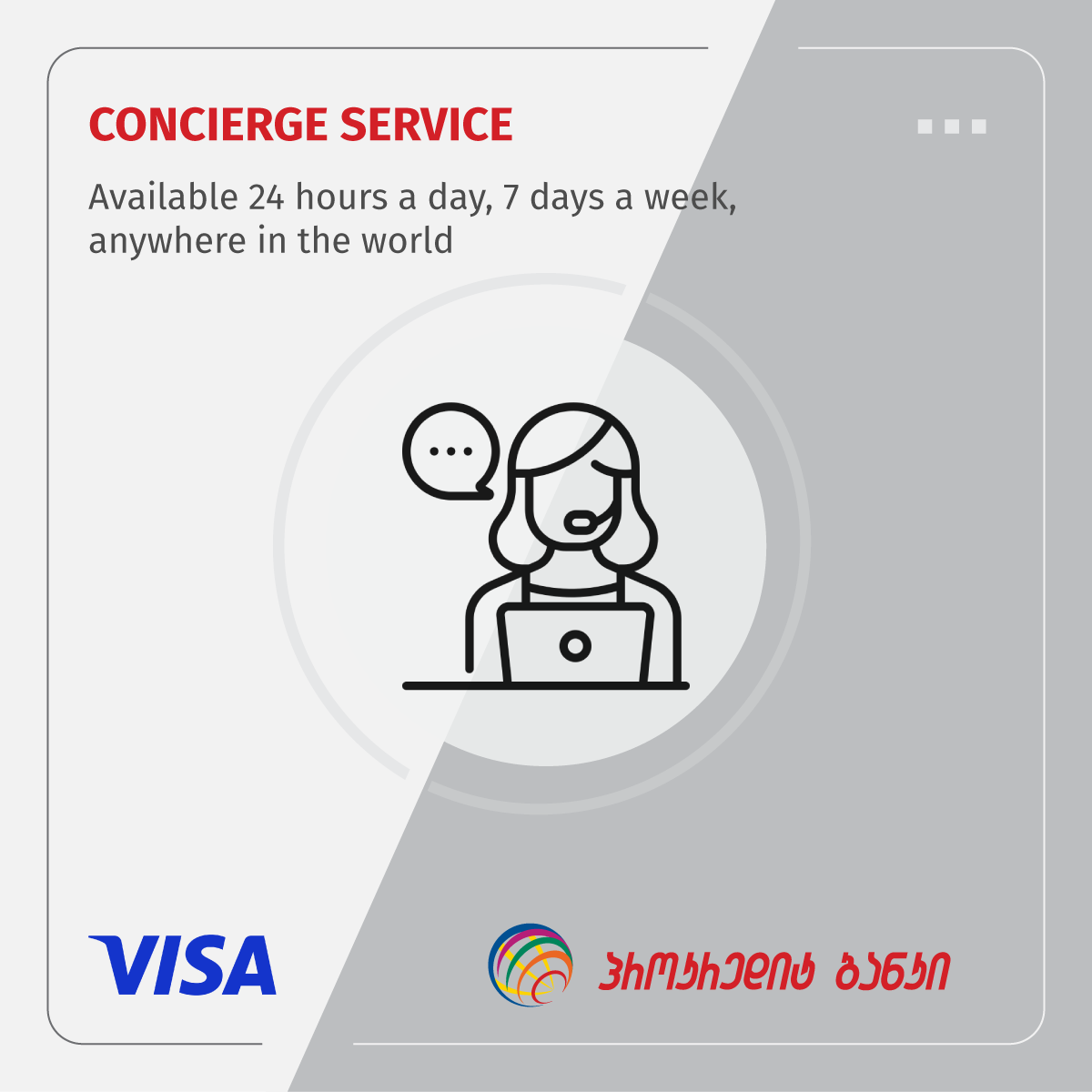 CONCIERGE SERVICE

Available 24 hours a day, 7 days a week, anywhere in the world

VISA

პროკრედიტ ბანკი